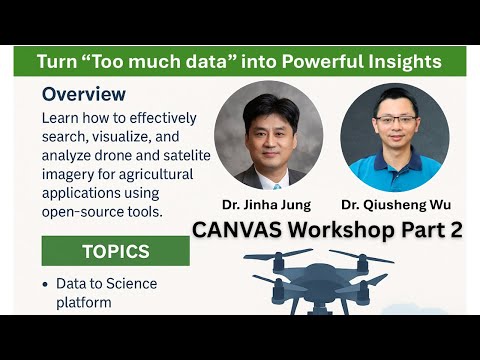 Turn “Too much data” into Powerful Insights

Overview

Learn how to effectively search, visualize, and analyze drone and satelite imagery for agricultural applications using open-source tools.

Dr. Jinha Jung

Dr. Qiusheng Wu

CANVAS Workshop Part 2

TOPICS

• Data to Science platform